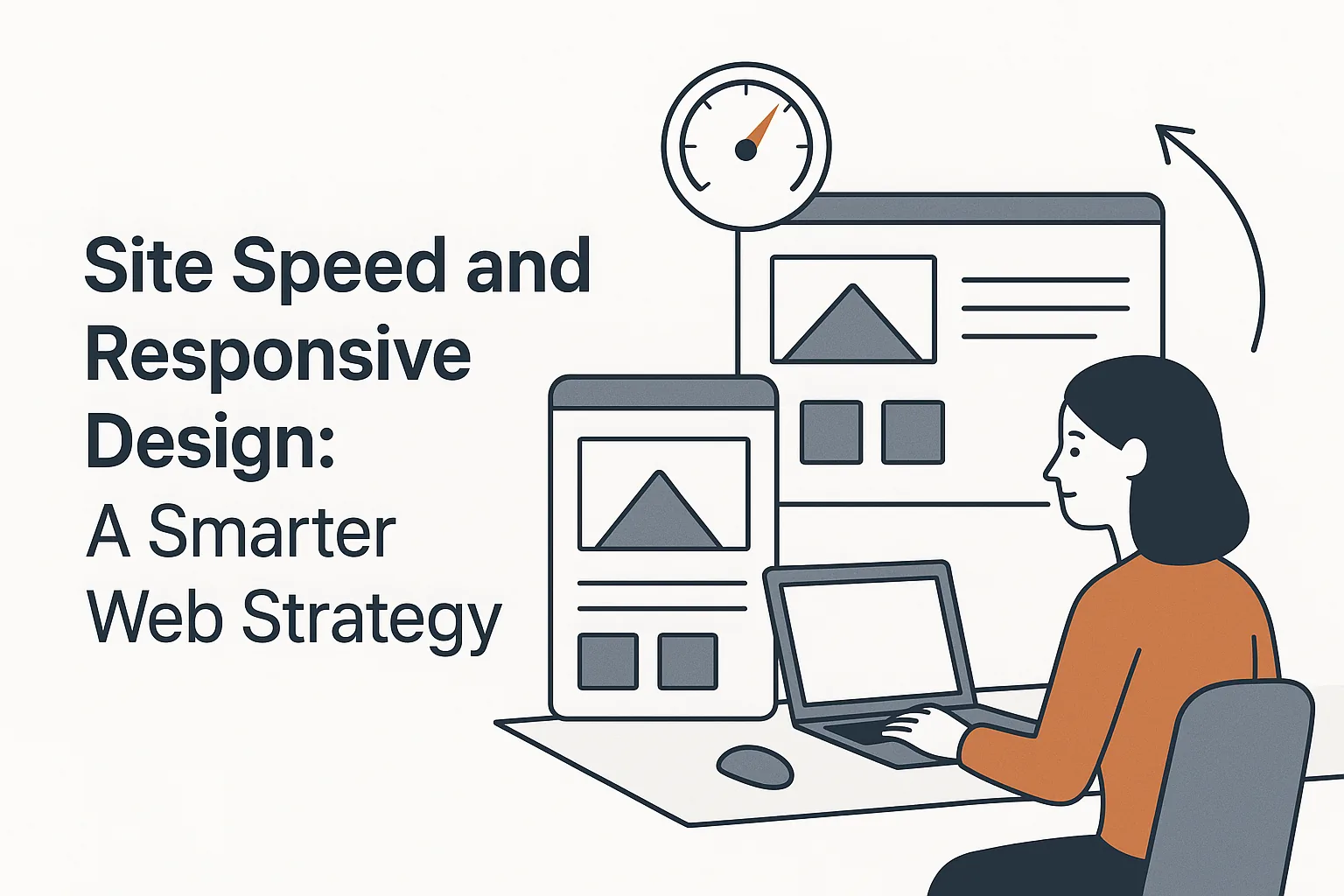 Site Speed and Responsive Design:
A Smarter Web Strategy